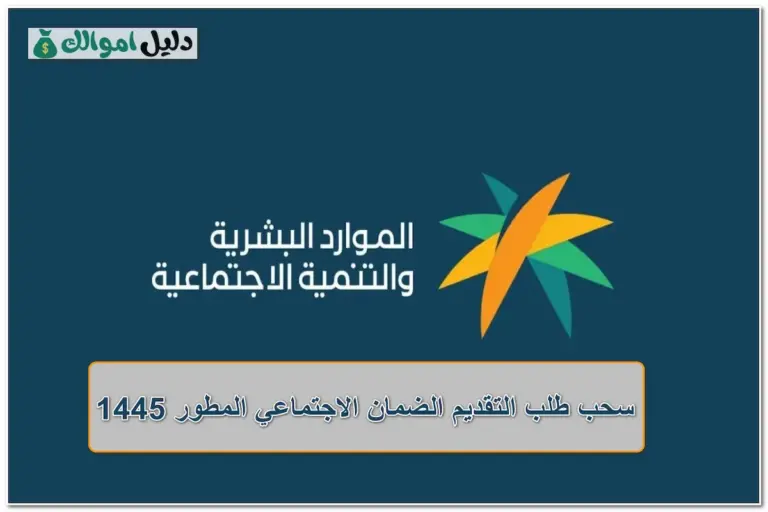 دليل اموالك

الموارد البشرية
والتنمية الاجتماعية

سحب طلب التقديم الضمان الاجتماعي المطور 1445